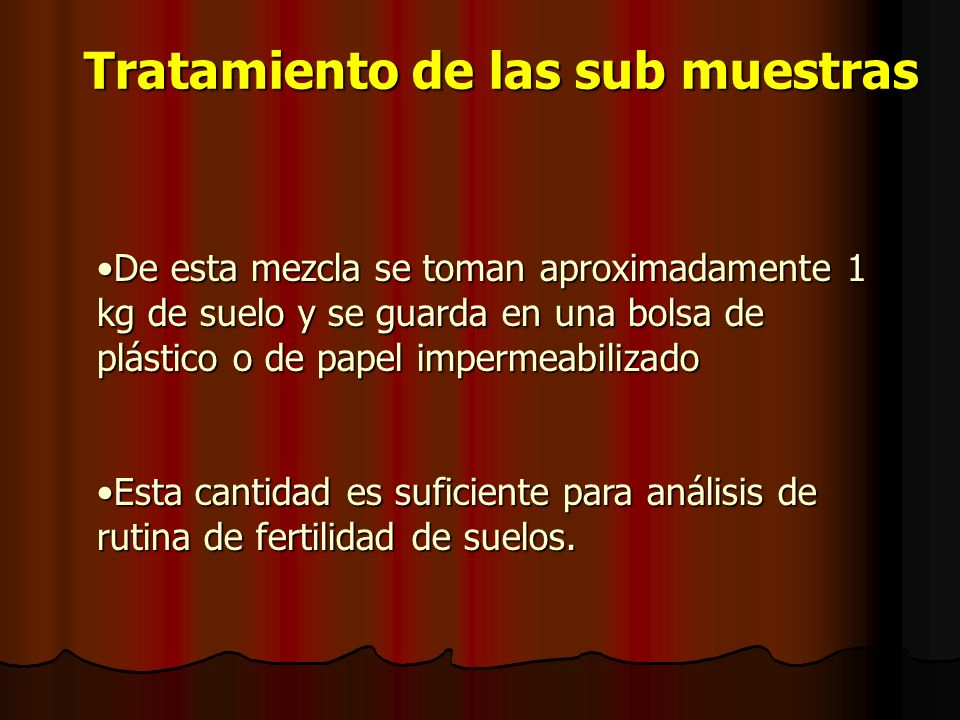 Tratamiento de las sub muestras

•De esta mezcla se toman aproximadamente 1 kg de suelo y se guarda en una bolsa de plástico o de papel impermeabilizado

•Esta cantidad es suficiente para análisis de rutina de fertilidad de suelos.